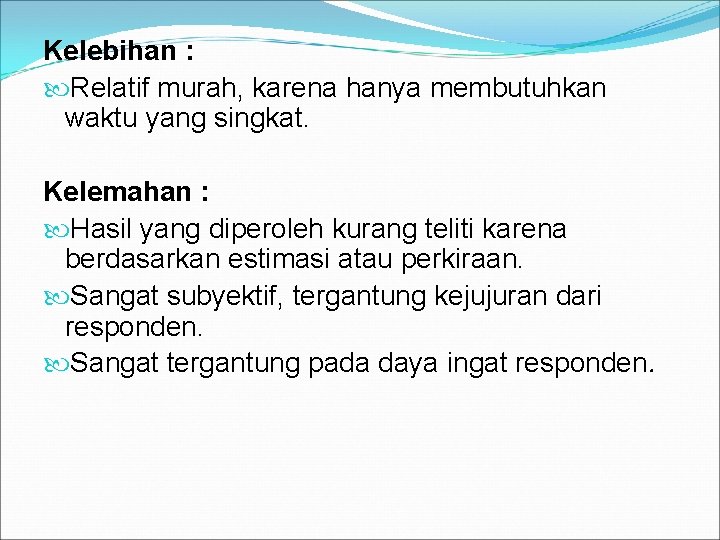 Kelebihan :
Relatif murah, karena hanya membutuhkan waktu yang singkat.

Kelemahan :
Hasil yang diperoleh kurang teliti karena berdasarkan estimasi atau perkiraan.
Sangat subyektif, tergantung kejujuran dari responden.
Sangat tergantung pada daya ingat responden.